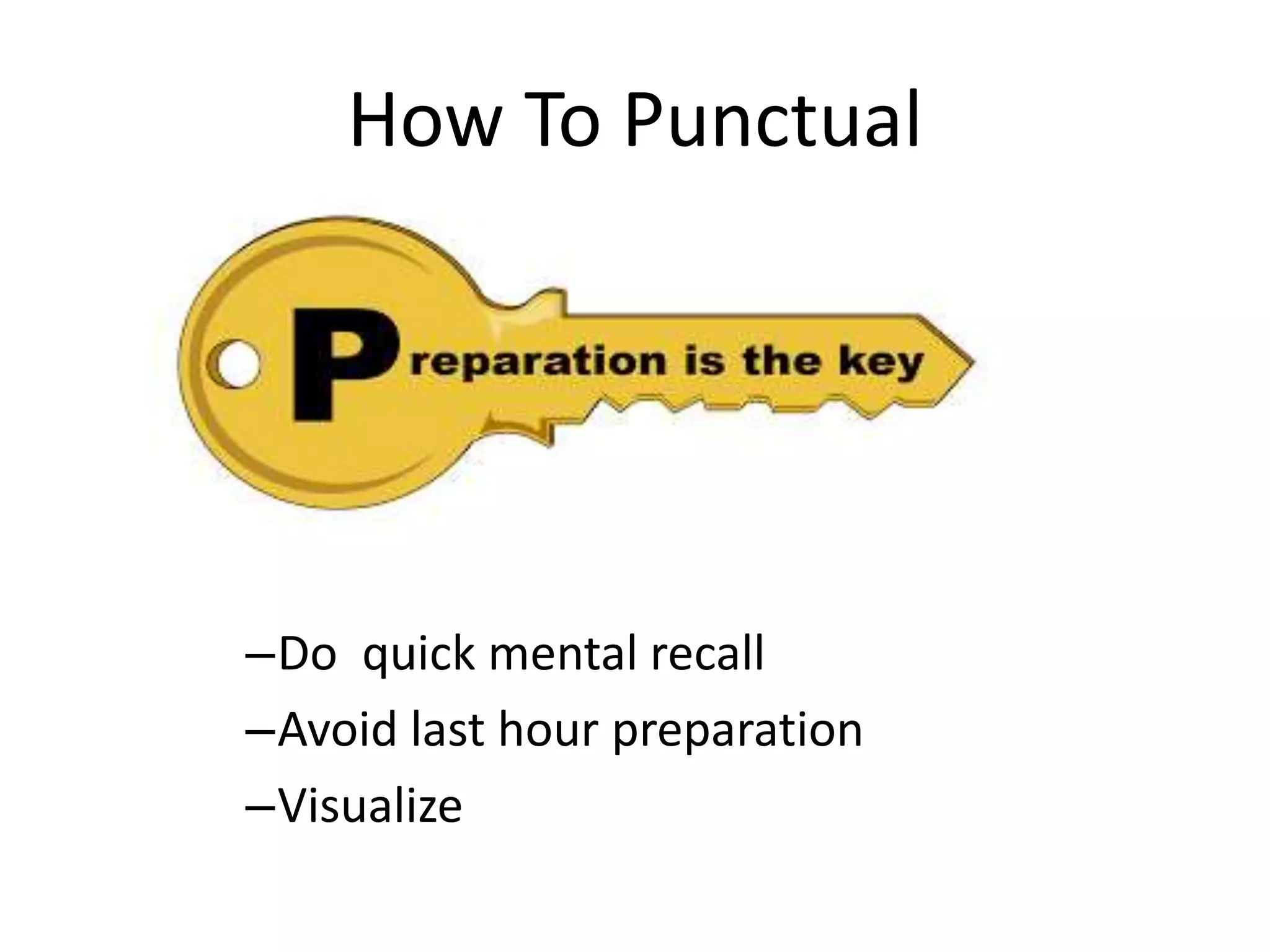 How To Punctual

Preparation is the key

–Do  quick mental recall
–Avoid last hour preparation
–Visualize